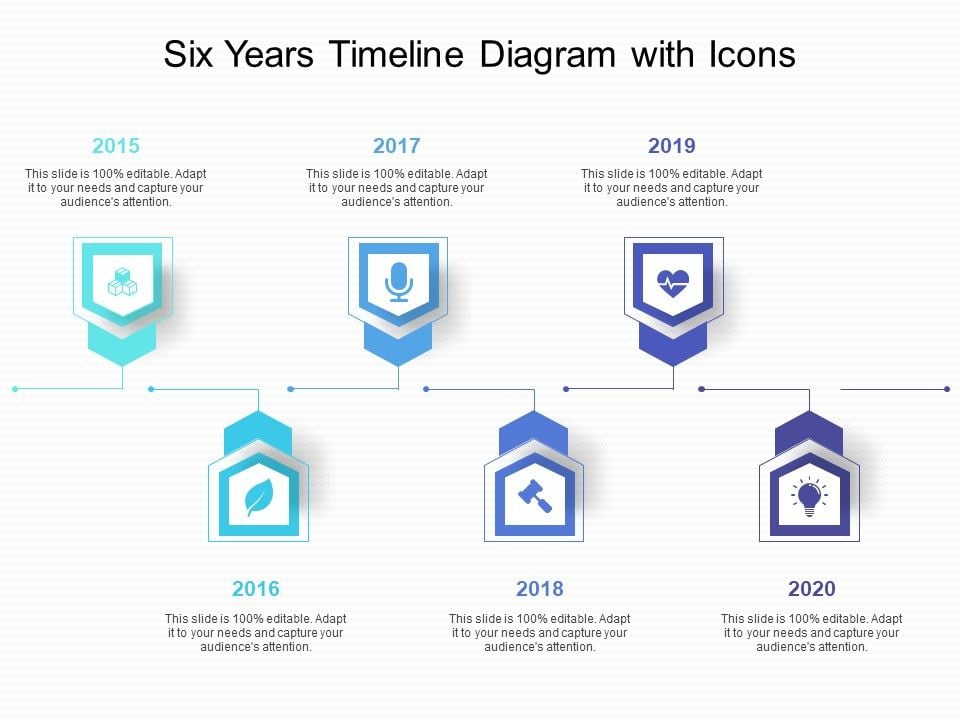 Six Years Timeline Diagram with Icons

2015

This slide is 100% editable. Adapt it to your needs and capture your audience's attention.

2017

This slide is 100% editable. Adapt it to your needs and capture your audience's attention.

2019

This slide is 100% editable. Adapt it to your needs and capture your audience's attention.

2016

This slide is 100% editable. Adapt it to your needs and capture your audience's attention.

2018

This slide is 100% editable. Adapt it to your needs and capture your audience's attention.

2020

This slide is 100% editable. Adapt it to your needs and capture your audience's attention.